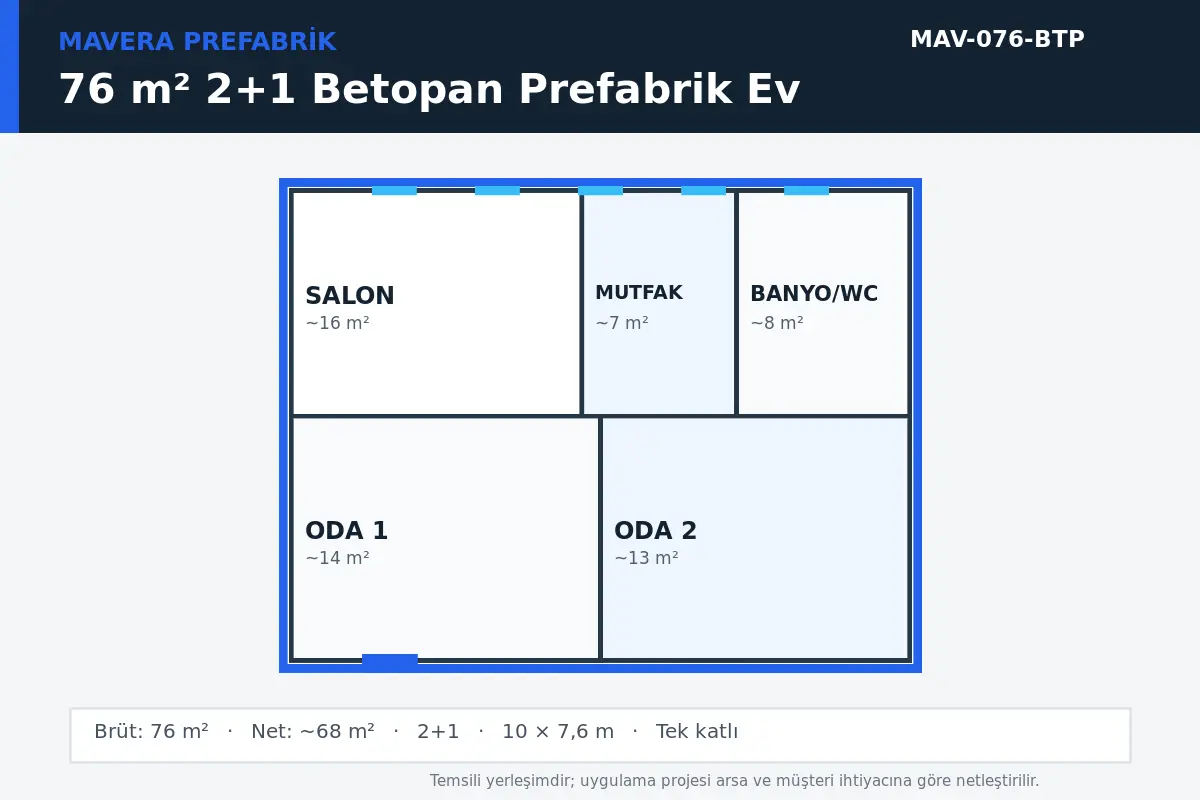 MAVERA PREFABRİK

MAV-076-BTP

76 m² 2+1 Betopan Prefabrik Ev

SALON
~16 m²

MUTFAK
~7 m²

BANYO/WC
~8 m²

ODA 1
~14 m²

ODA 2
~13 m²

Brüt: 76 m² · Net: ~68 m² · 2+1 · 10 × 7,6 m · Tek katlı

Temsili yerleşimdir; uygulama projesi arsa ve müşteri ihtiyacına göre netleştirilir.